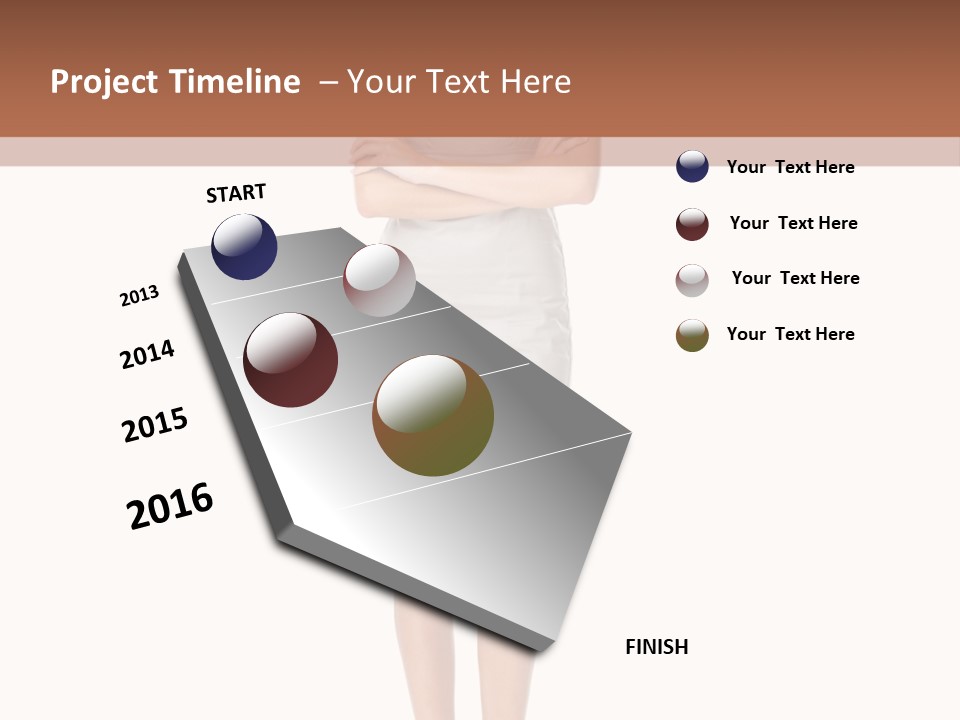 Project Timeline – Your Text Here

START

2013

2014

2015

2016

FINISH

Your Text Here

Your Text Here

Your Text Here

Your Text Here